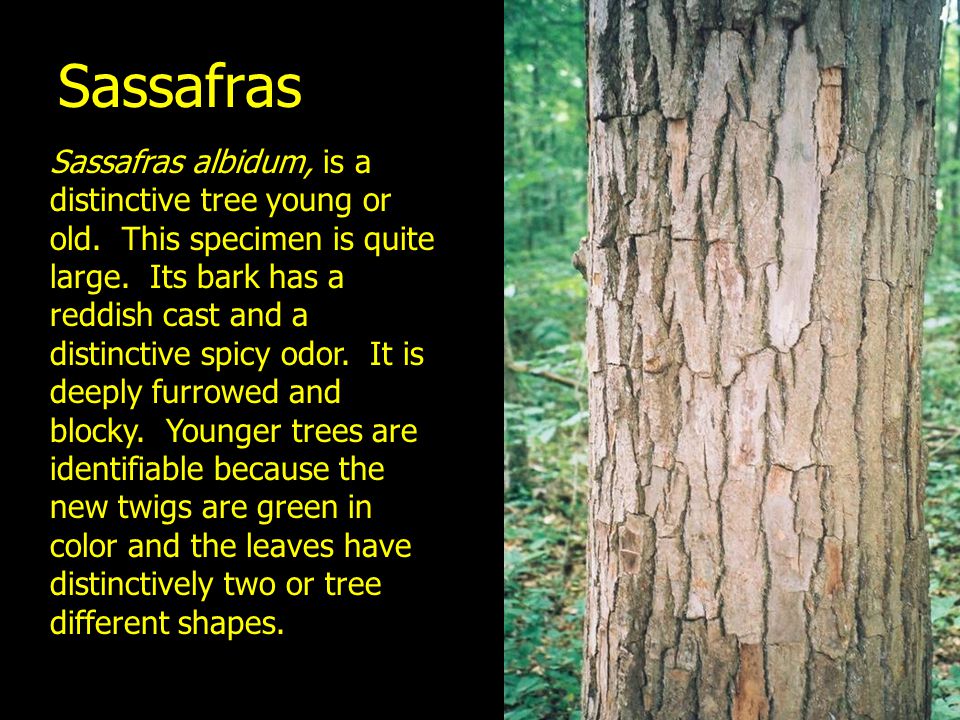 Sassafras

Sassafras albidum, is a distinctive tree young or old.  This specimen is quite large.  Its bark has a reddish cast and a distinctive spicy odor.  It is deeply furrowed and blocky.  Younger trees are identifiable because the new twigs are green in color and the leaves have distinctively two or tree different shapes.